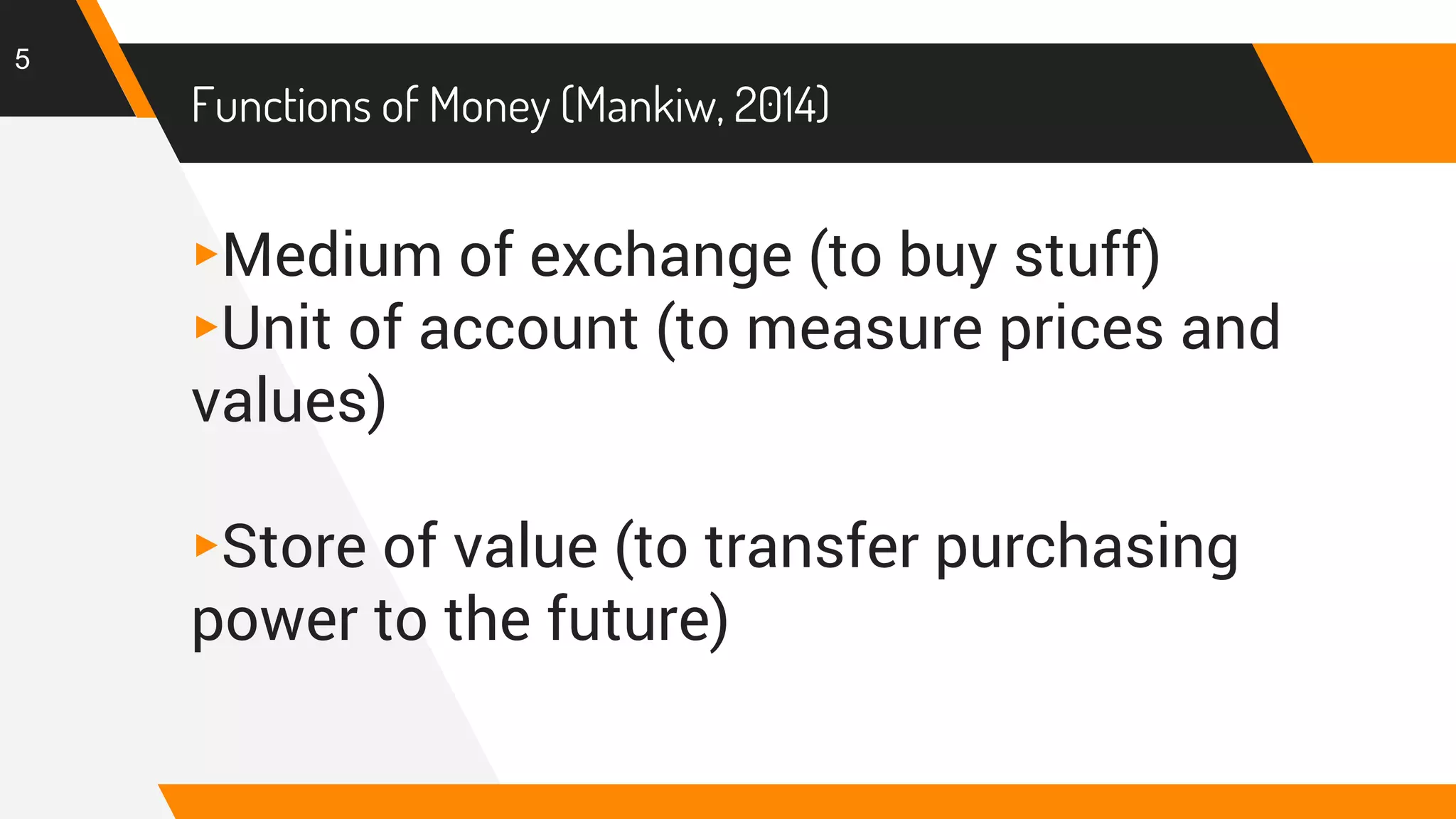 5

Functions of Money (Mankiw, 2014)

▸Medium of exchange (to buy stuff)
▸Unit of account (to measure prices and values)

▸Store of value (to transfer purchasing power to the future)